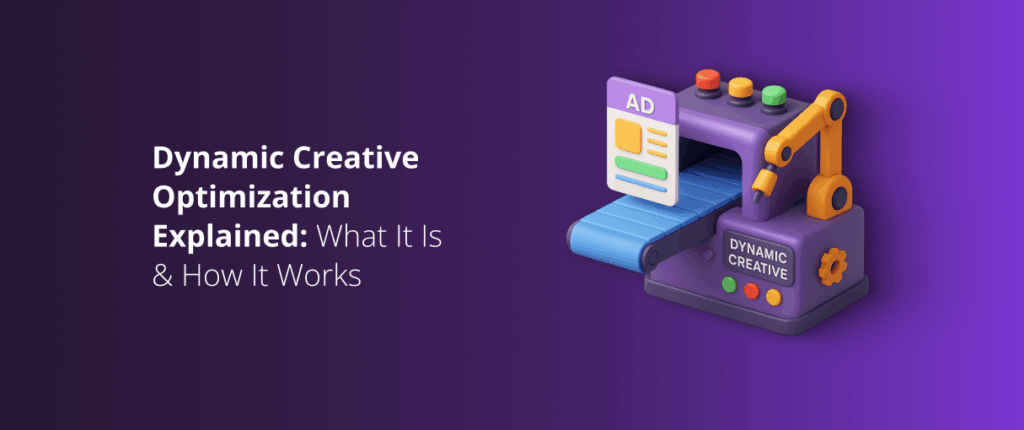 Dynamic Creative Optimization Explained: What It Is & How It Works

AD

DYNAMIC CREATIVE